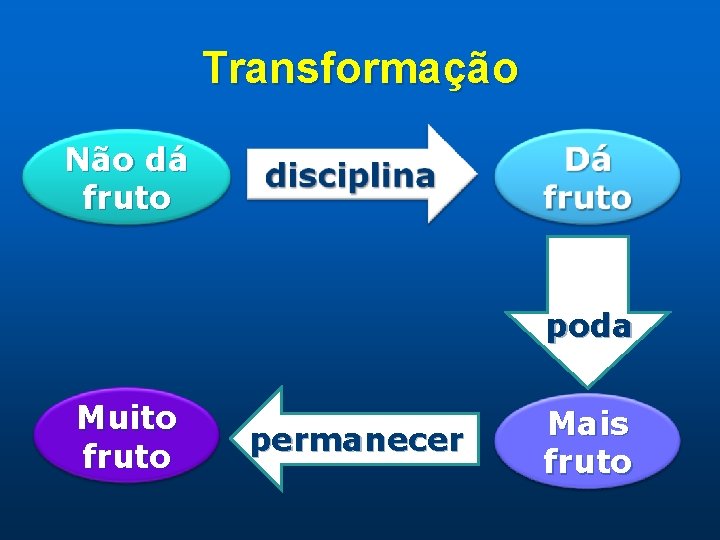 Transformação

Não dá fruto

disciplina

Dá fruto

poda

Mais fruto

permanecer

Muito fruto